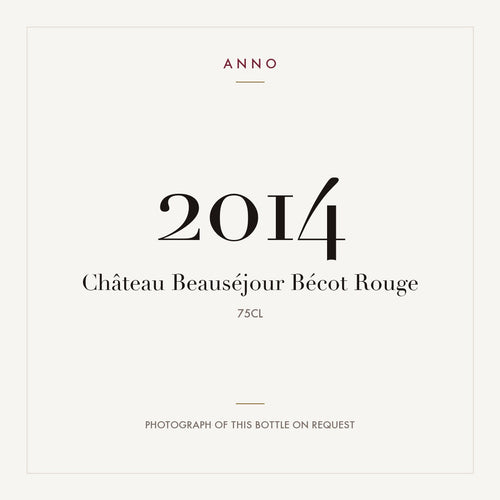 ANNO

2014

Château Beauséjour Bécot Rouge

75CL

PHOTOGRAPH OF THIS BOTTLE ON REQUEST